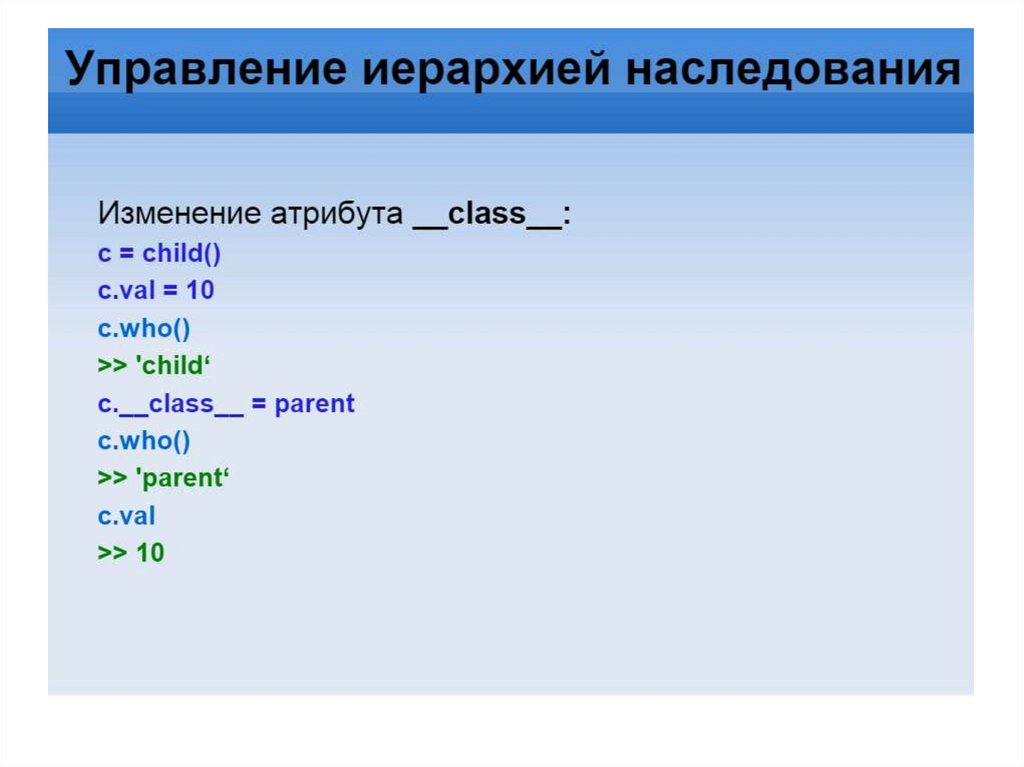 Управление иерархией наследования

Изменение атрибута __class__:
c = child()
c.val = 10
c.who()
>> 'child‘
c.__class__ = parent
c.who()
>> 'parent‘
c.val
>> 10